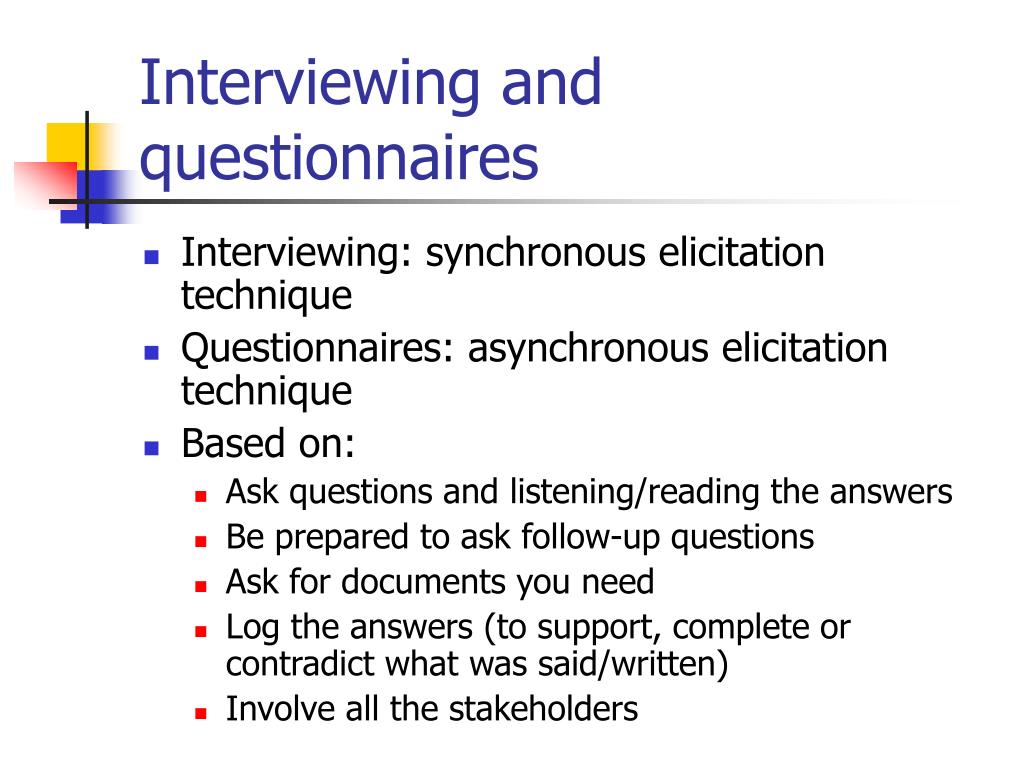 Interviewing and questionnaires

- Interviewing: synchronous elicitation technique
- Questionnaires: asynchronous elicitation technique
- Based on:
  - Ask questions and listening/reading the answers
  - Be prepared to ask follow-up questions
  - Ask for documents you need
  - Log the answers (to support, complete or contradict what was said/written)
  - Involve all the stakeholders